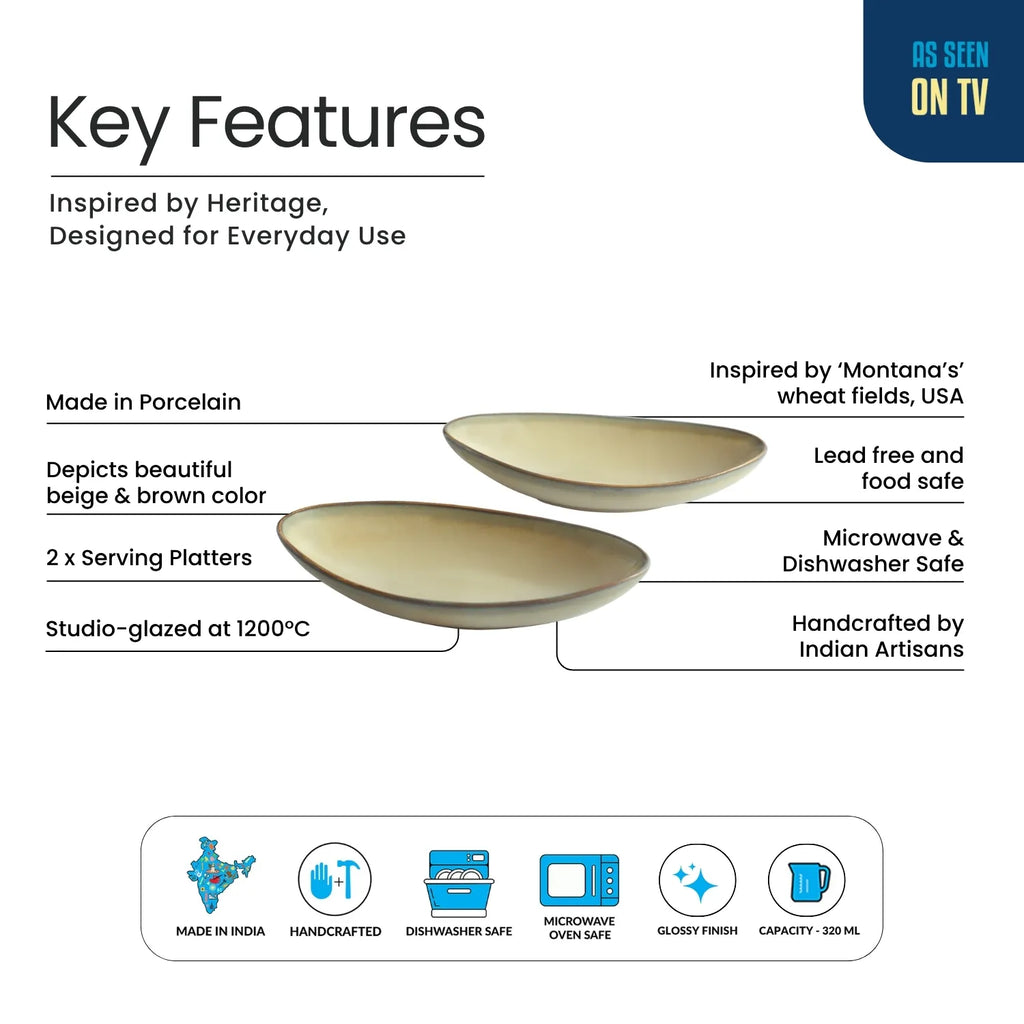 AS SEEN ON TV

Key Features

Inspired by Heritage, Designed for Everyday Use

Made in Porcelain

Depicts beautiful beige & brown color

2 x Serving Platters

Studio-glazed at 1200°C

Inspired by 'Montana's' wheat fields, USA

Lead free and food safe

Microwave & Dishwasher Safe

Handcrafted by Indian Artisans

MADE IN INDIA

HANDCRAFTED

DISHWASHER SAFE

MICROWAVE OVEN SAFE

GLOSSY FINISH

CAPACITY - 320 ML